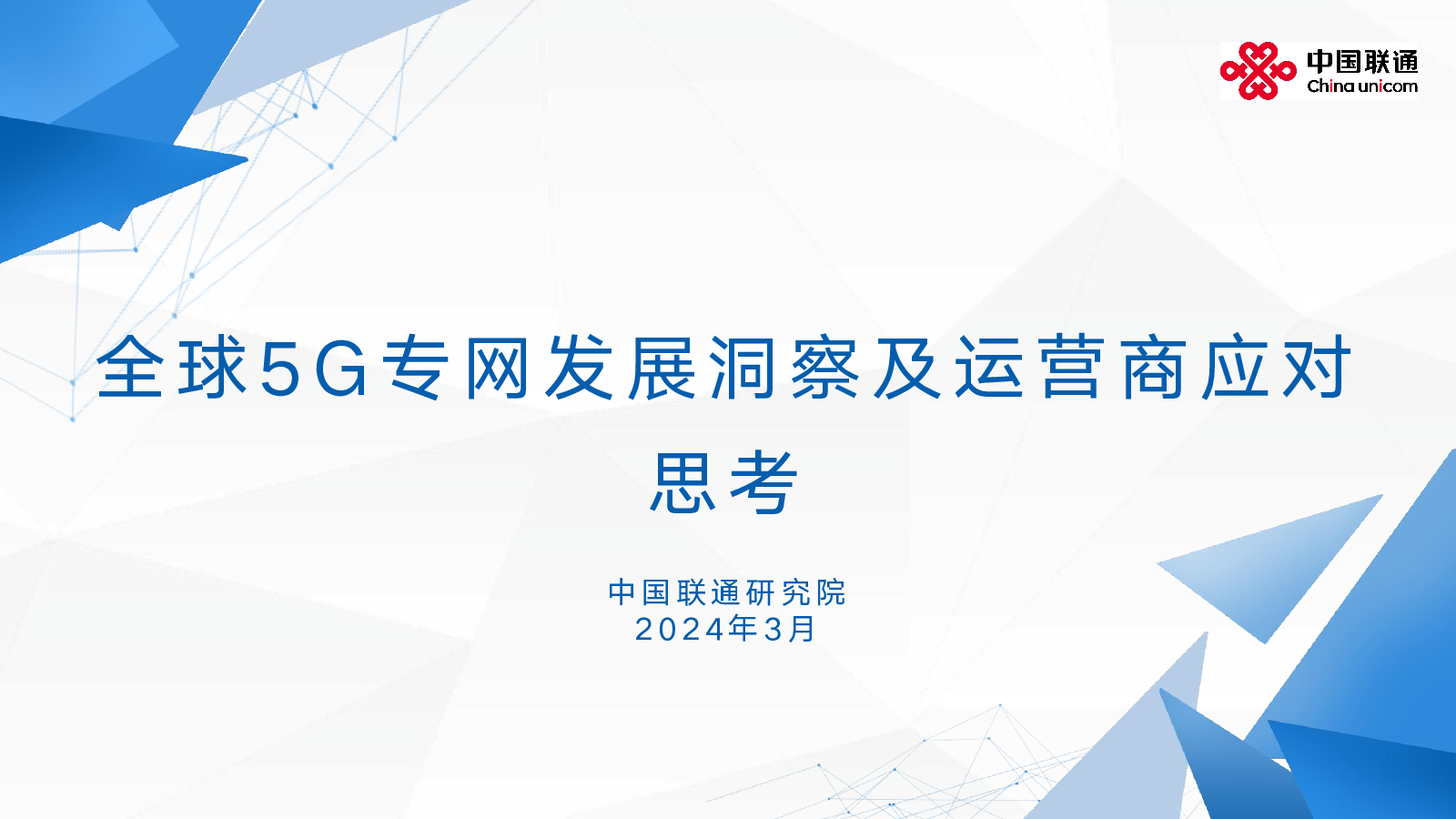 中国联通
China unicom

全球5G专网发展洞察及运营商应对思考

中国联通研究院
2024年3月